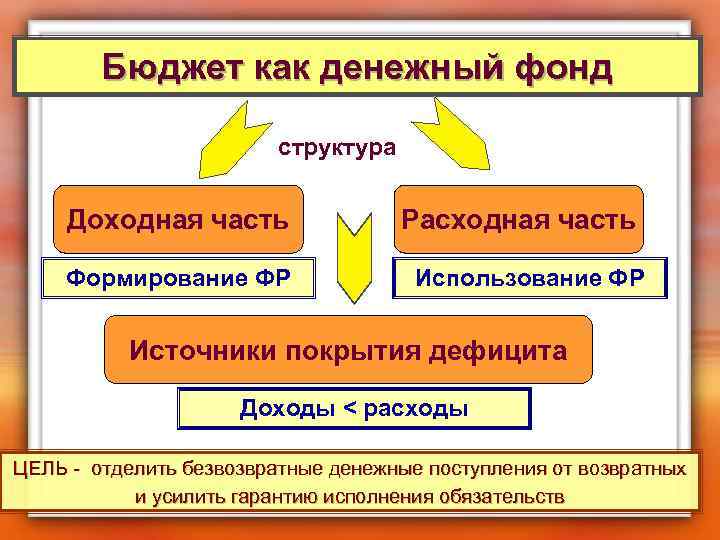 Бюджет как денежный фонд

структура

Доходная часть

Расходная часть

Формирование ФР

Использование ФР

Источники покрытия дефицита

Доходы < расходы

ЦЕЛЬ - отделить безвозвратные денежные поступления от возвратных и усилить гарантию исполнения обязательств